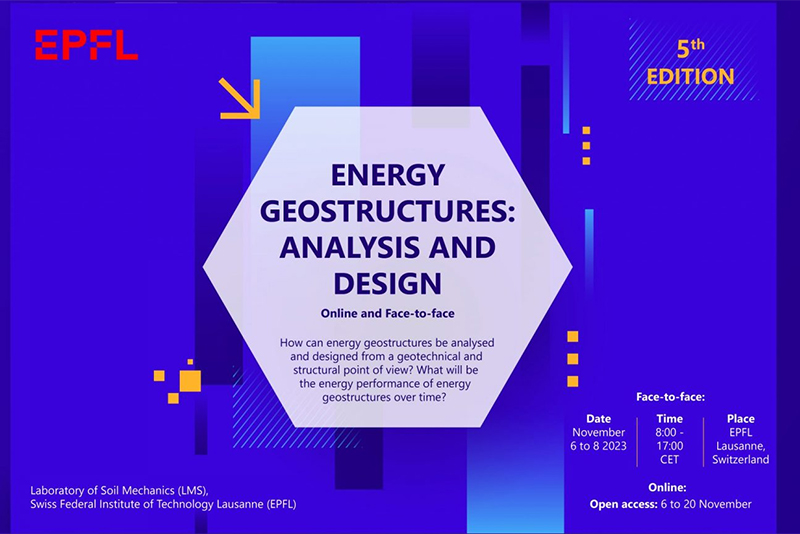 EPFL

5th EDITION

ENERGY GEOSTRUCTURES: ANALYSIS AND DESIGN

Online and Face-to-face

How can energy geostructures be analysed and designed from a geotechnical and structural point of view? What will be the energy performance of energy geostructures over time?

Face-to-face:

| Date | Time | Place |
|---|---|---|
| November 6 to 8 2023 | 8:00 - 17:00 CET | EPFL Lausanne, Switzerland |

Online:
Open access: 6 to 20 November

Laboratory of Soil Mechanics (LMS),
Swiss Federal Institute of Technology Lausanne (EPFL)